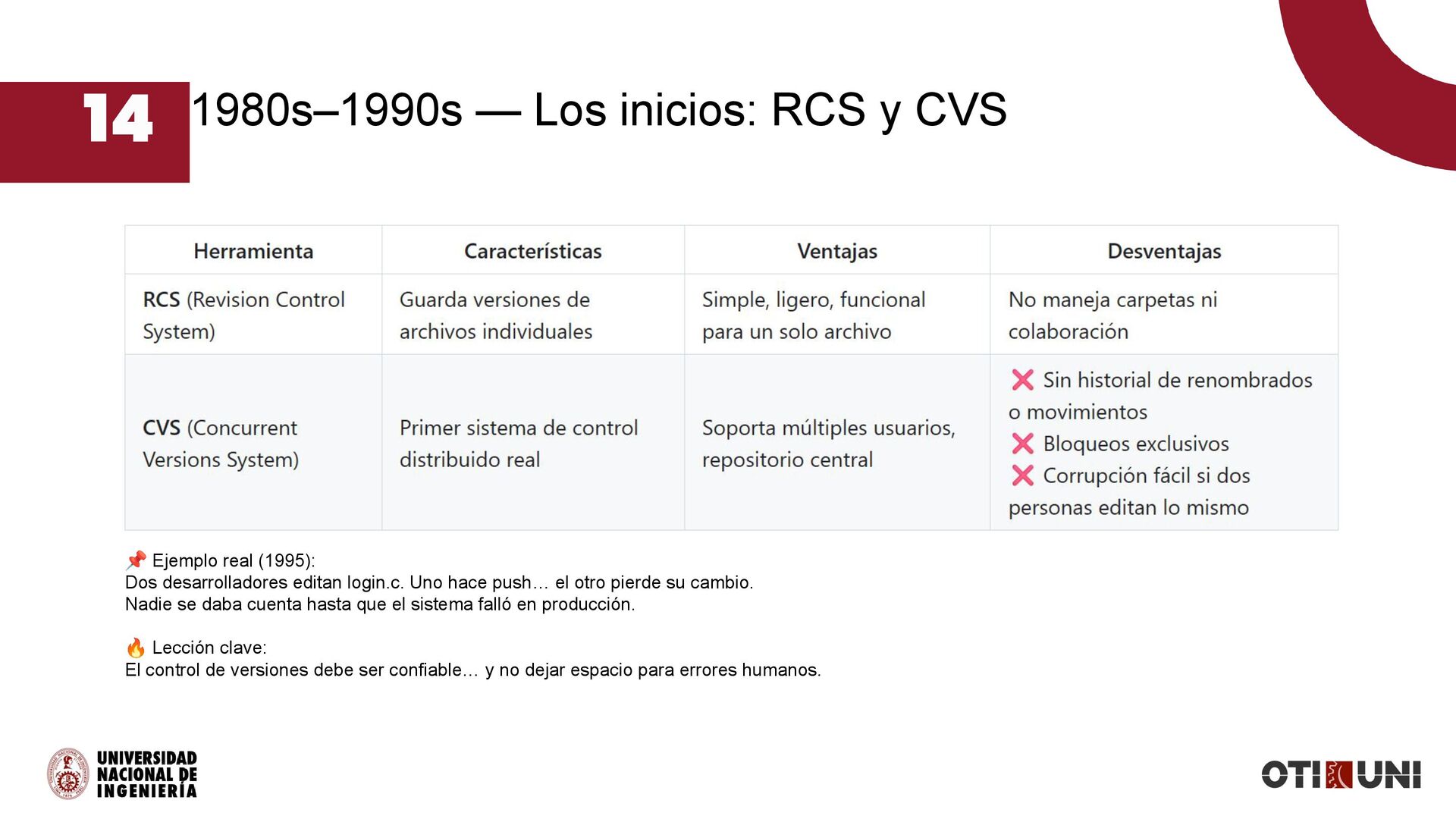 14 1980s–1990s — Los inicios: RCS y CVS

| Herramienta | Características | Ventajas | Desventajas |
|---|---|---|---|
| RCS (Revision Control System) | Guarda versiones de archivos individuales | Simple, ligero, funcional para un solo archivo | No maneja carpetas ni colaboración |
| CVS (Concurrent Versions System) | Primer sistema de control distribuido real | Soporta múltiples usuarios, repositorio central | ❌ Sin historial de renombrados o movimientos ❌ Bloqueos exclusivos ❌ Corrupción fácil si dos personas editan lo mismo |

📌 Ejemplo real (1995):
Dos desarrolladores editan login.c. Uno hace push… el otro pierde su cambio.
Nadie se daba cuenta hasta que el sistema falló en producción.

🔥 Lección clave:
El control de versiones debe ser confiable… y no dejar espacio para errores humanos.

UNIVERSIDAD NACIONAL DE INGENIERÍA

OTI UNI